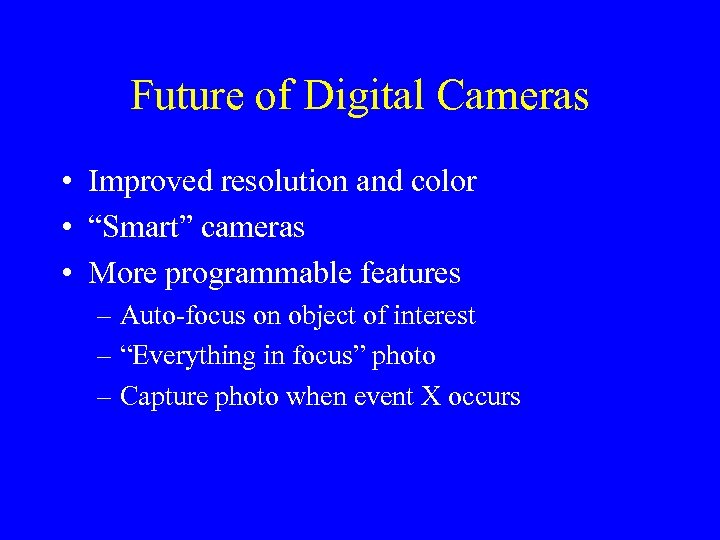 Future of Digital Cameras

• Improved resolution and color
• “Smart” cameras
• More programmable features
  – Auto-focus on object of interest
  – “Everything in focus” photo
  – Capture photo when event X occurs